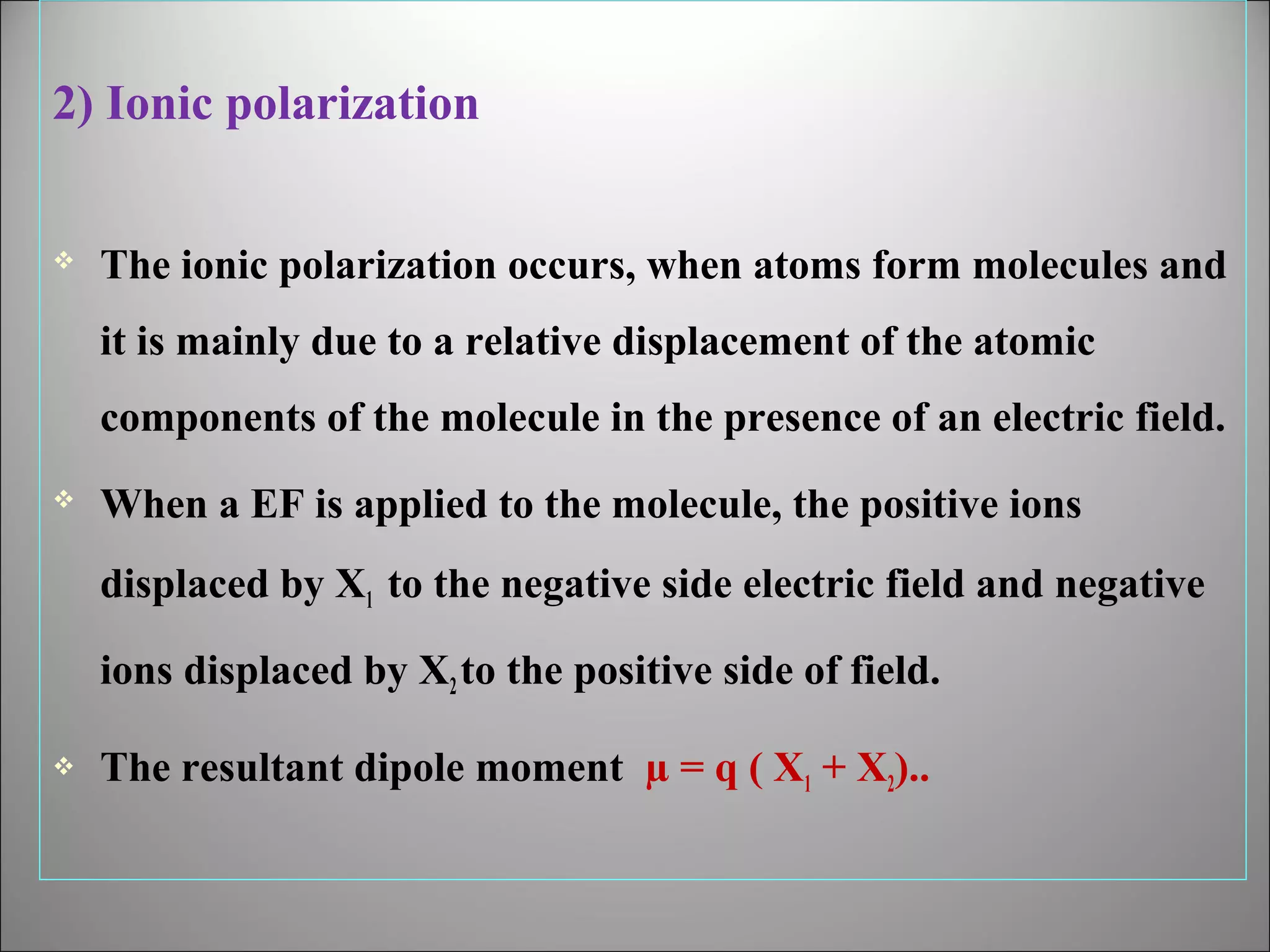 2) Ionic polarization

❖ The ionic polarization occurs, when atoms form molecules and it is mainly due to a relative displacement of the atomic components of the molecule in the presence of an electric field.

❖ When a EF is applied to the molecule, the positive ions displaced by $X_1$ to the negative side electric field and negative ions displaced by $X_2$ to the positive side of field.

❖ The resultant dipole moment $\mu = q ( X_1 + X_2)$..